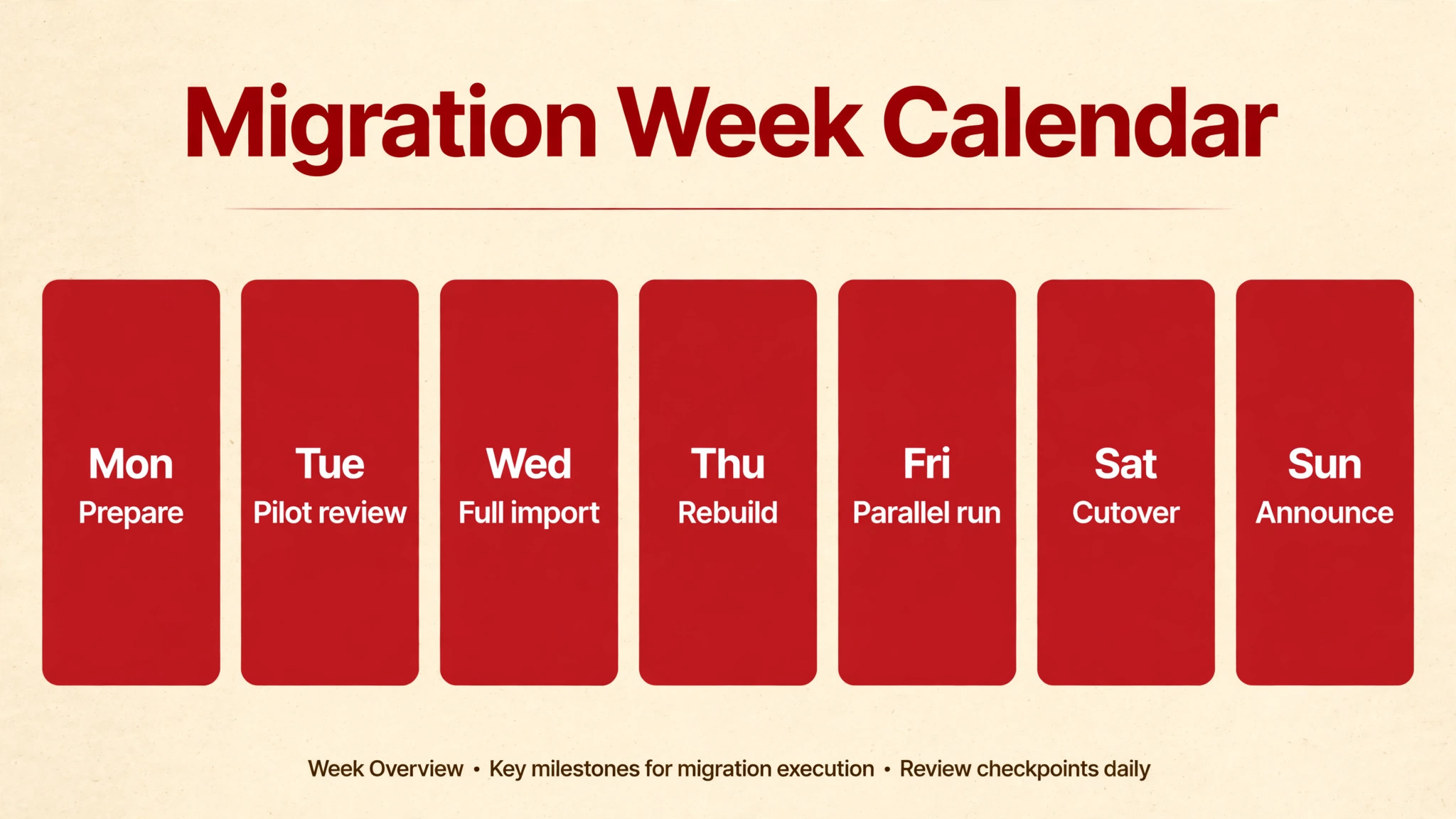 Migration Week Calendar

Mon
Prepare

Tue
Pilot review

Wed
Full import

Thu
Rebuild

Fri
Parallel run

Sat
Cutover

Sun
Announce

Week Overview • Key milestones for migration execution • Review checkpoints daily